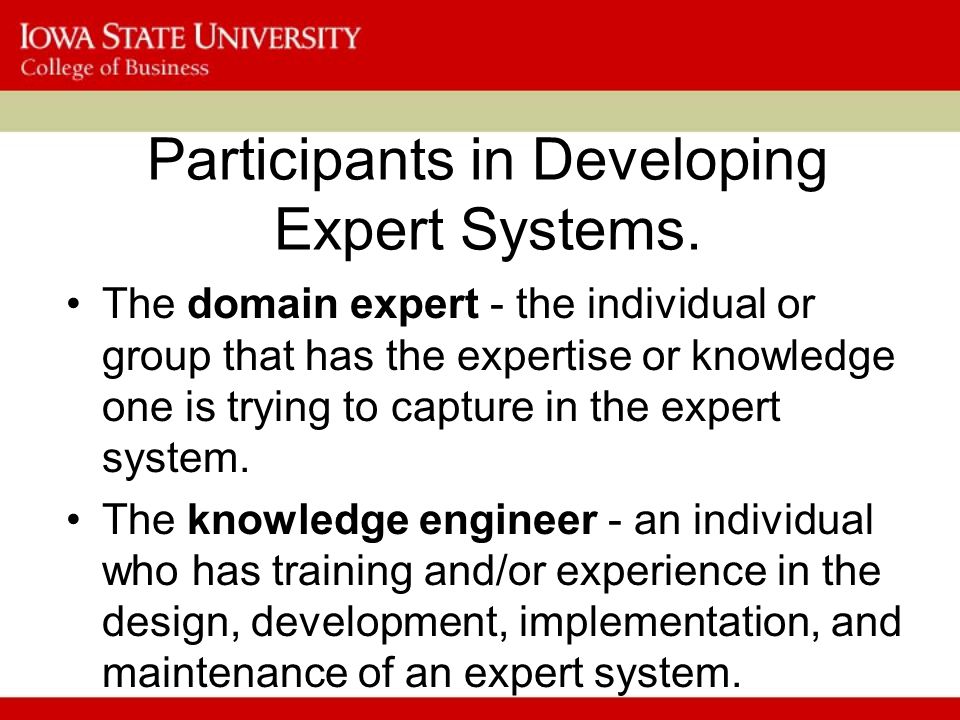 IOWA STATE UNIVERSITY
College of Business

Participants in Developing Expert Systems.

• The domain expert - the individual or group that has the expertise or knowledge one is trying to capture in the expert system.

• The knowledge engineer - an individual who has training and/or experience in the design, development, implementation, and maintenance of an expert system.